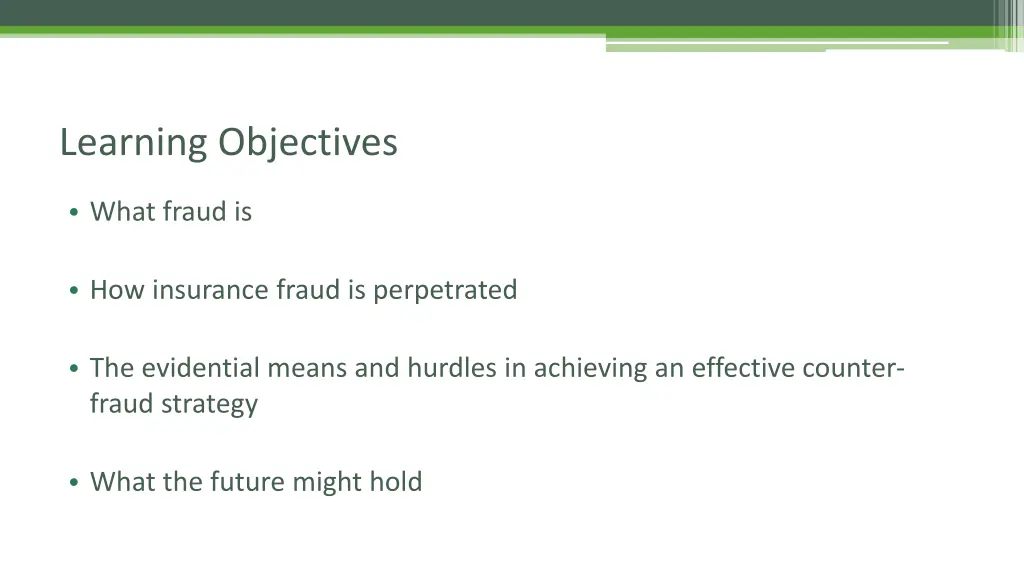 Learning Objectives

• What fraud is

• How insurance fraud is perpetrated

• The evidential means and hurdles in achieving an effective counter-fraud strategy

• What the future might hold